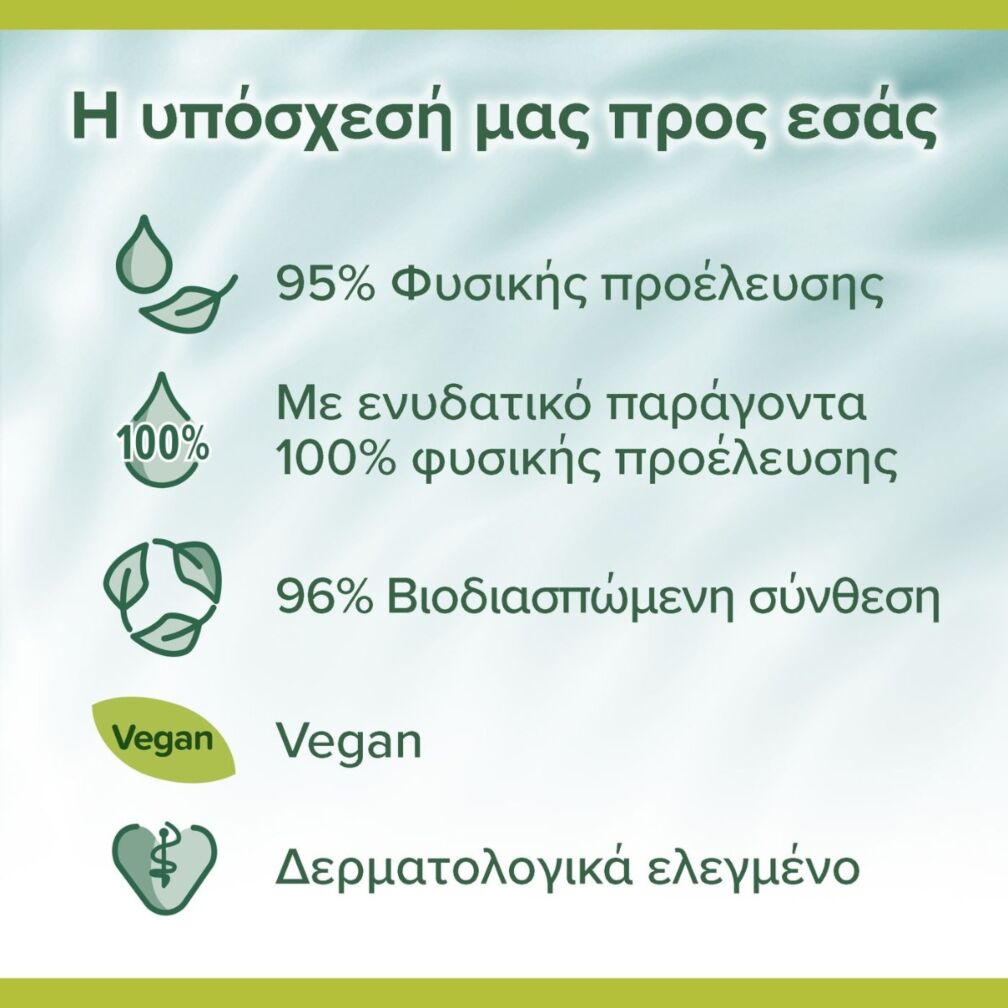 Η υπόσχεσή μας προς εσάς

95% Φυσικής προέλευσης

100%

Με ενυδατικό παράγοντα 100% φυσικής προέλευσης

96% Βιοδιασπώμενη σύνθεση

Vegan

Vegan

Δερματολογικά ελεγμένο